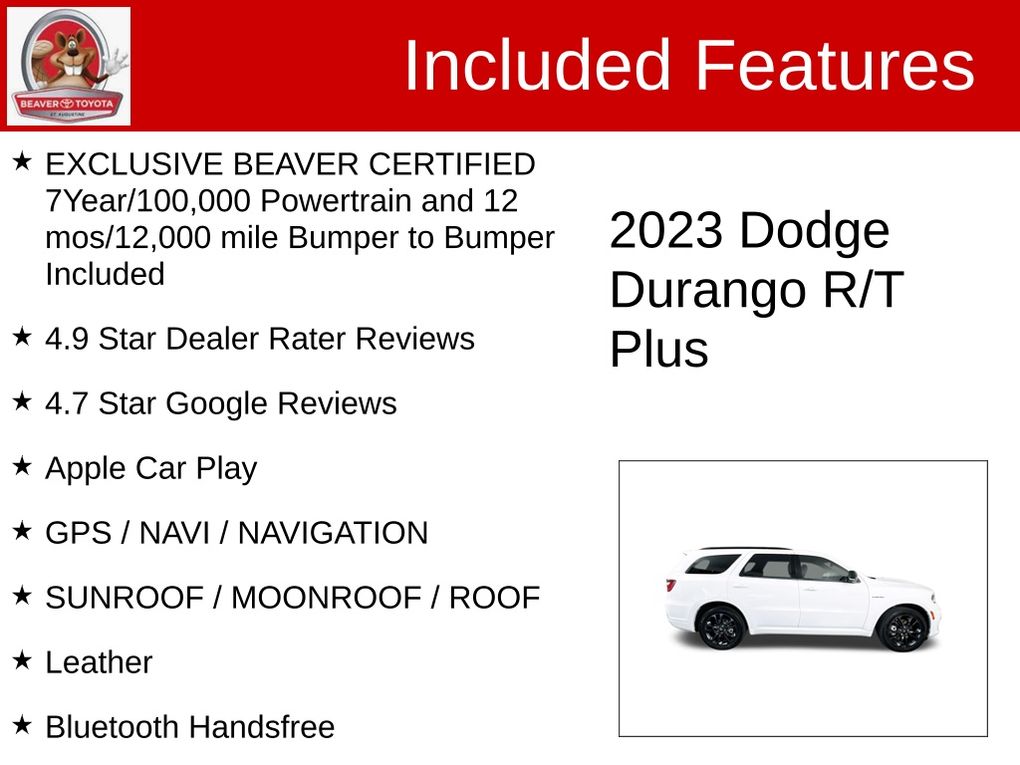 BEAVER TOYOTA
ST. AUGUSTINE

Included Features

★ EXCLUSIVE BEAVER CERTIFIED 7Year/100,000 Powertrain and 12 mos/12,000 mile Bumper to Bumper Included

★ 4.9 Star Dealer Rater Reviews

★ 4.7 Star Google Reviews

★ Apple Car Play

★ GPS / NAVI / NAVIGATION

★ SUNROOF / MOONROOF / ROOF

★ Leather

★ Bluetooth Handsfree

2023 Dodge Durango R/T Plus